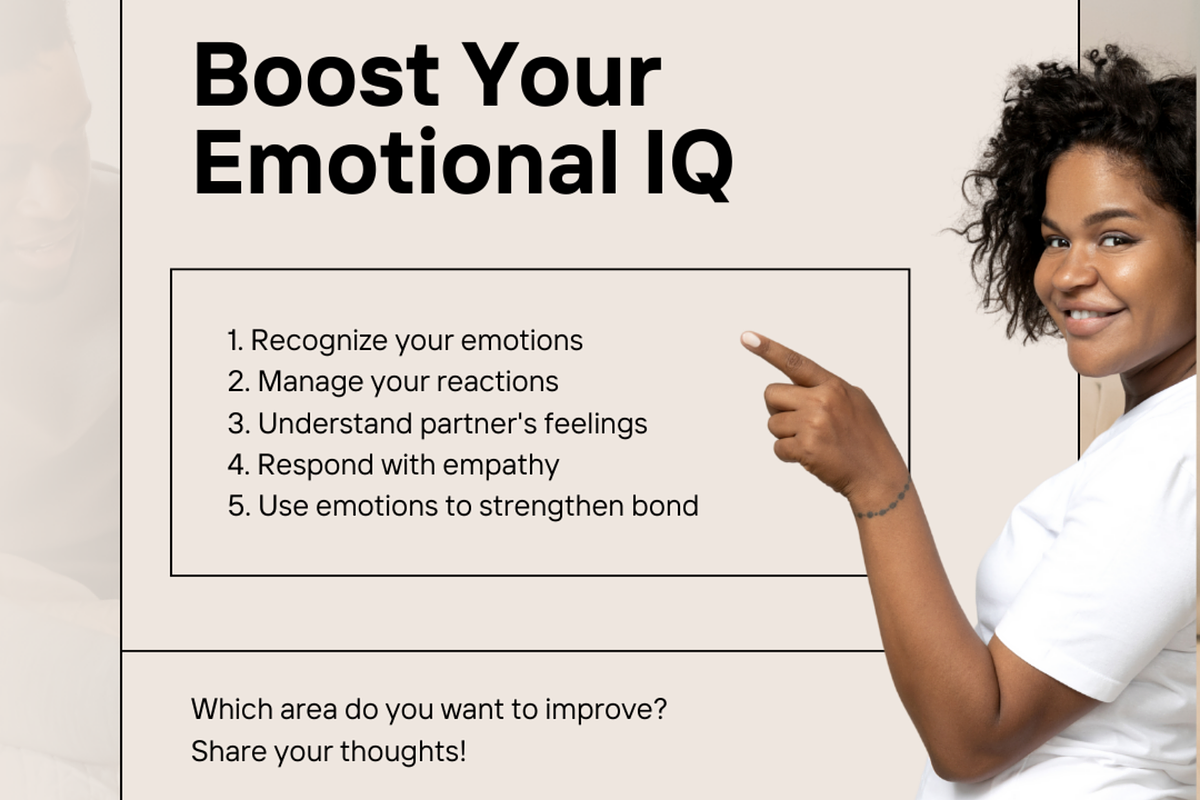 Boost Your Emotional IQ

1. Recognize your emotions
2. Manage your reactions
3. Understand partner's feelings
4. Respond with empathy
5. Use emotions to strengthen bond

Which area do you want to improve?
Share your thoughts!